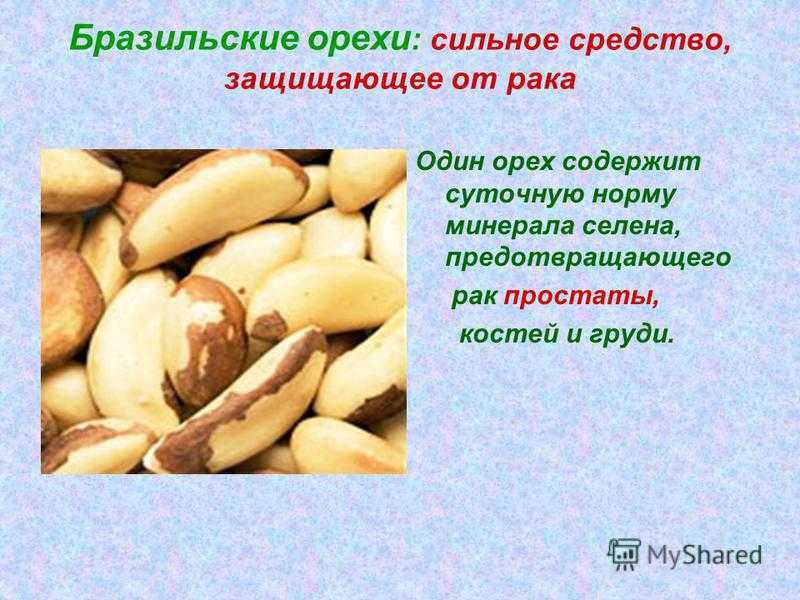 Бразильские орехи: сильное средство, защищающее от рака

Один орех содержит суточную норму минерала селена, предотвращающего рак простаты, костей и груди.

MyShared